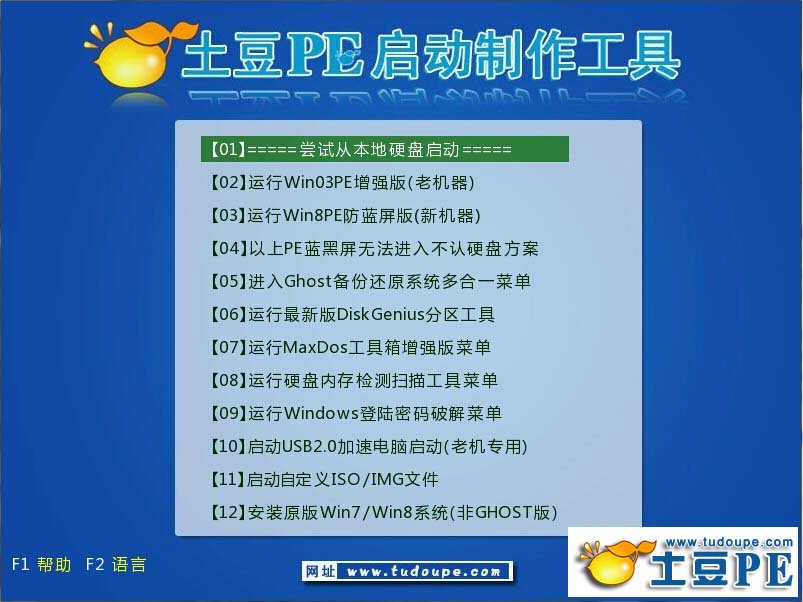 土豆PE启动制作工具

【01】=====尝试从本地硬盘启动=====
【02】运行Win03PE增强版(老机器)
【03】运行Win8PE防蓝屏版(新机器)
【04】以上PE蓝黑屏无法进入不认硬盘方案
【05】进入Ghost备份还原系统多合一菜单
【06】运行最新版DiskGenius分区工具
【07】运行MaxDos工具箱增强版菜单
【08】运行硬盘内存检测扫描工具菜单
【09】运行Windows登陆密码破解菜单
【10】启动USB2.0加速电脑启动(老机专用)
【11】启动自定义ISO/IMG文件
【12】安装原版Win7/Win8系统(非GHOST版)

F1 帮助 F2 语言

网址 www.tudoupe.com

www.tudoupe.com
土豆PE